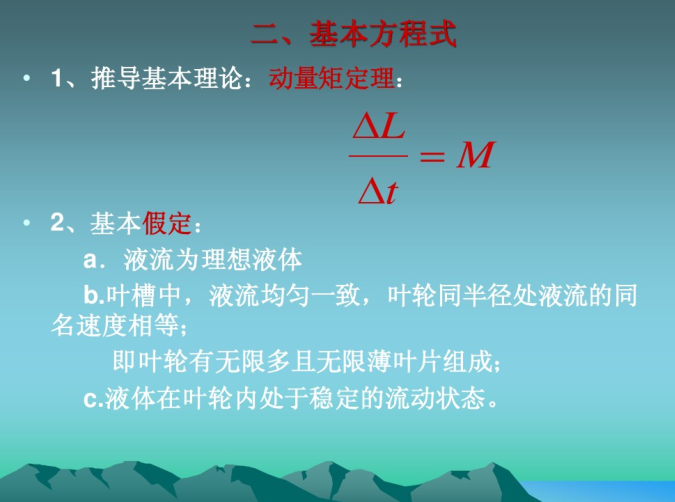 二、基本方程式

• 1、推导基本理论：动量矩定理：

$\frac{\Delta L}{\Delta t} = M$

• 2、基本假定：

a．液流为理想液体

b.叶槽中，液流均匀一致，叶轮同半径处液流的同名速度相等；

即叶轮有无限多且无限薄叶片组成；

c.液体在叶轮内处于稳定的流动状态。